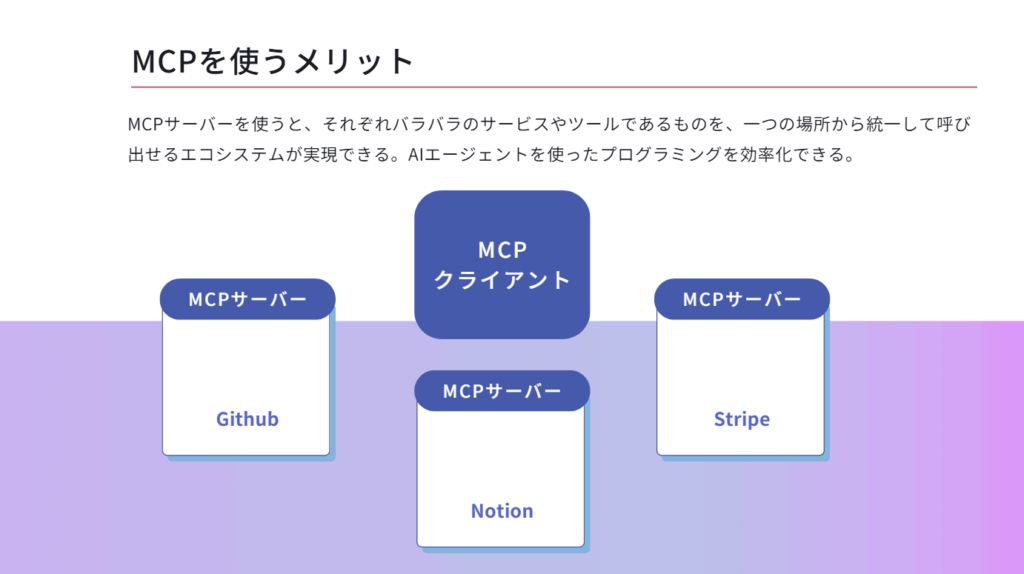 MCPを使うメリット

MCPサーバーを使うと、それぞれバラバラのサービスやツールであるものを、一つの場所から統一して呼び出せるエコシステムが実現できる。AIエージェントを使ったプログラミングを効率化できる。

MCP
クライアント

MCPサーバー

Github

MCPサーバー

Notion

MCPサーバー

Stripe